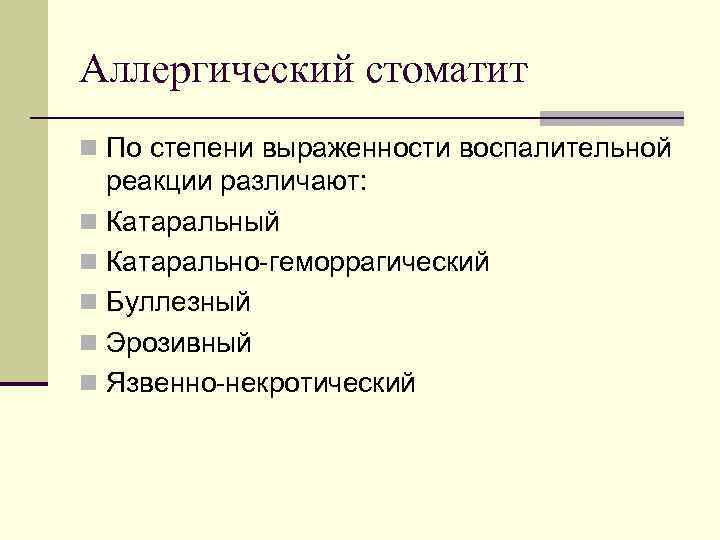 Аллергический стоматит

По степени выраженности воспалительной реакции различают:
Катаральный
Катарально-геморрагический
Буллезный
Эрозивный
Язвенно-некротический